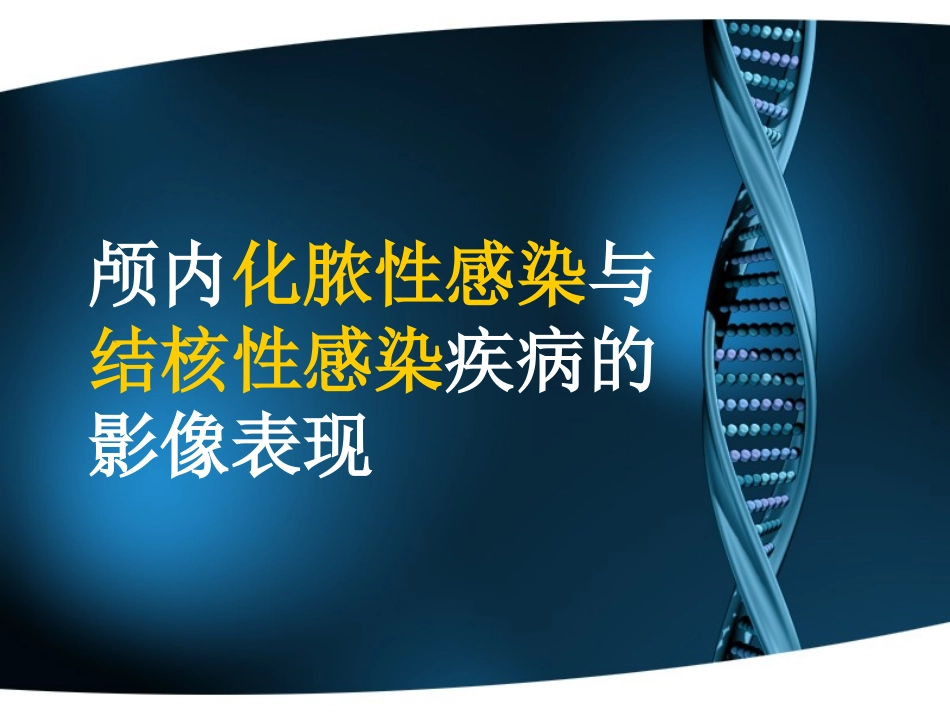 颅内化脓性感染与结核性感染疾病的影像表现